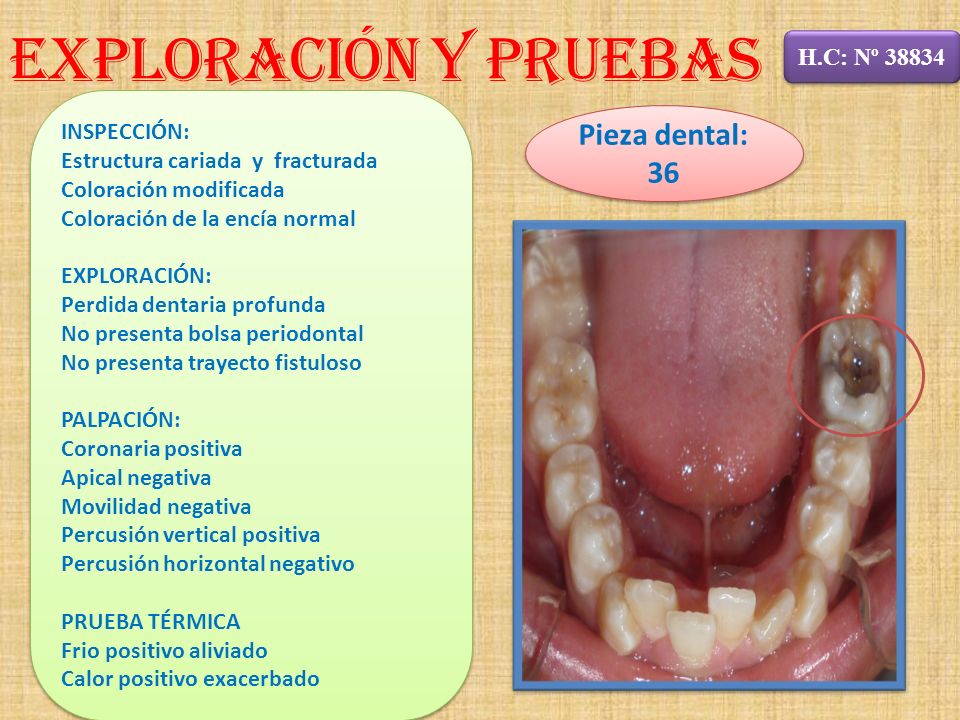 EXPLORACIÓN Y PRUEBAS

H.C: Nº 38834

INSPECCIÓN:
Estructura cariada y fracturada
Coloración modificada
Coloración de la encía normal

EXPLORACIÓN:
Perdida dentaria profunda
No presenta bolsa periodontal
No presenta trayecto fistuloso

PALPACIÓN:
Coronaria positiva
Apical negativa
Movilidad negativa
Percusión vertical positiva
Percusión horizontal negativo

PRUEBA TÉRMICA
Frio positivo aliviado
Calor positivo exacerbado

Pieza dental: 36